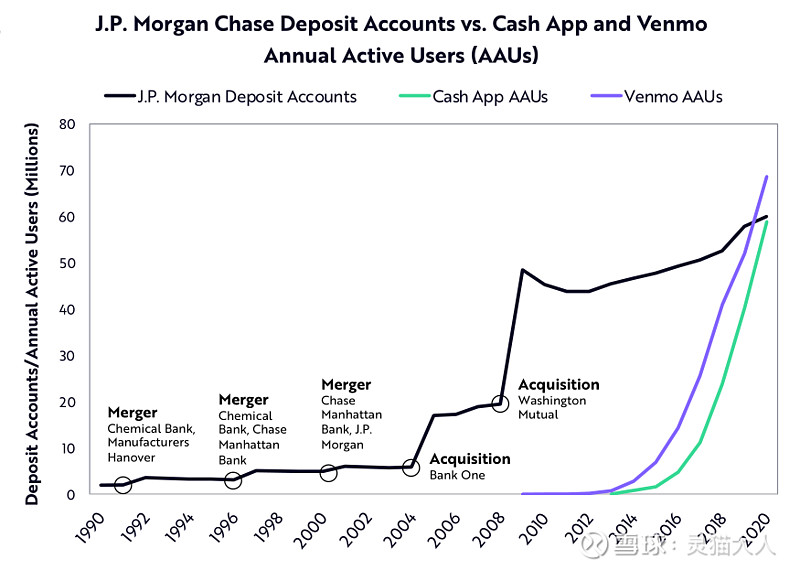 J.P. Morgan Chase Deposit Accounts vs. Cash App and Venmo Annual Active Users (AAUs)

J.P. Morgan Deposit Accounts
Cash App AAUs
Venmo AAUs

Deposit Accounts/Annual Active Users (Millions)

80
70
60
50
40
30
20
10
0

Merger
Chemical Bank, Manufacturers Hanover

Merger
Chemical Bank, Chase Manhattan Bank

Merger
Chase Manhattan Bank, J.P. Morgan

Acquisition
Bank One

Acquisition
Washington Mutual

1990
1992
1994
1996
1998
2000
2002
2004
2006
2008
2010
2012
2014
2016
2018
2020

雪球：灵猫大人